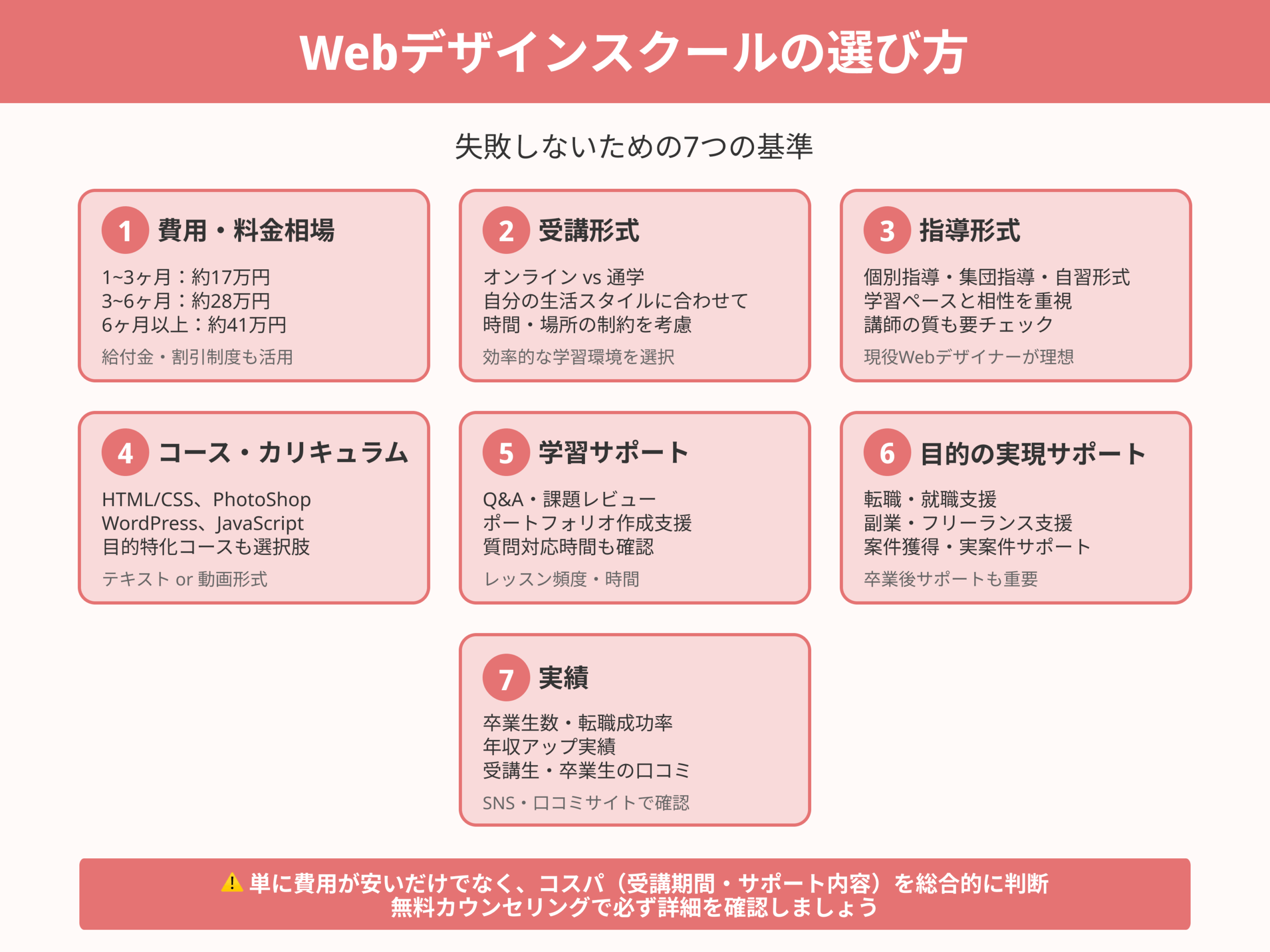 Webデザインスクールの選び方

失敗しないための7つの基準

1 費用・料金相場

1~3ヶ月：約17万円
3~6ヶ月：約28万円
6ヶ月以上：約41万円

給付金・割引制度も活用

2 受講形式

オンライン vs 通学
自分の生活スタイルに合わせて
時間・場所の制約を考慮

効率的な学習環境を選択

3 指導形式

個別指導・集団指導・自習形式
学習ペースと相性を重視
講師の質も要チェック

現役Webデザイナーが理想

4 コース・カリキュラム

HTML/CSS、PhotoShop
WordPress、JavaScript
目的特化コースも選択肢

テキスト or 動画形式

5 学習サポート

Q&A・課題レビュー
ポートフォリオ作成支援
質問対応時間も確認

レッスン頻度・時間

6 目的の実現サポート

転職・就職支援
副業・フリーランス支援
案件獲得・実案件サポート

卒業後サポートも重要

7 実績

卒業生数・転職成功率
年収アップ実績
受講生・卒業生の口コミ

SNS・口コミサイトで確認

⚠ 単に費用が安いだけでなく、コスパ（受講期間・サポート内容）を総合的に判断
無料カウンセリングで必ず詳細を確認しましょう